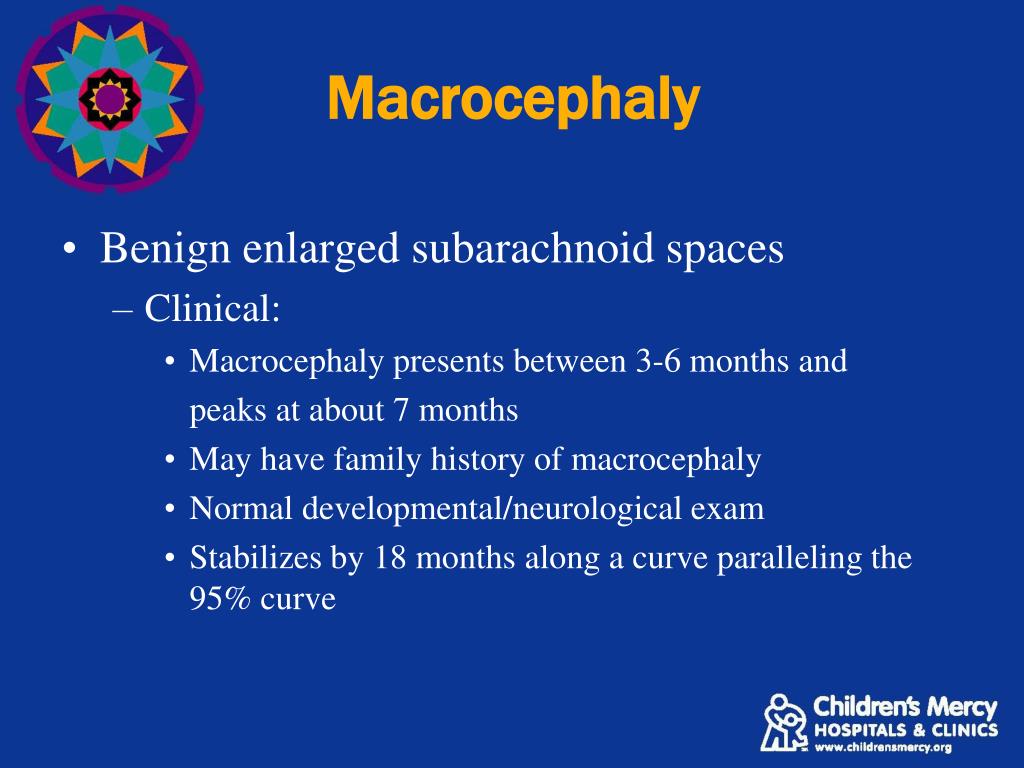 Macrocephaly

• Benign enlarged subarachnoid spaces
– Clinical:
• Macrocephaly presents between 3-6 months and peaks at about 7 months
• May have family history of macrocephaly
• Normal developmental/neurological exam
• Stabilizes by 18 months along a curve paralleling the 95% curve

Children's Mercy
HOSPITALS & CLINICS
www.childrensmercy.org